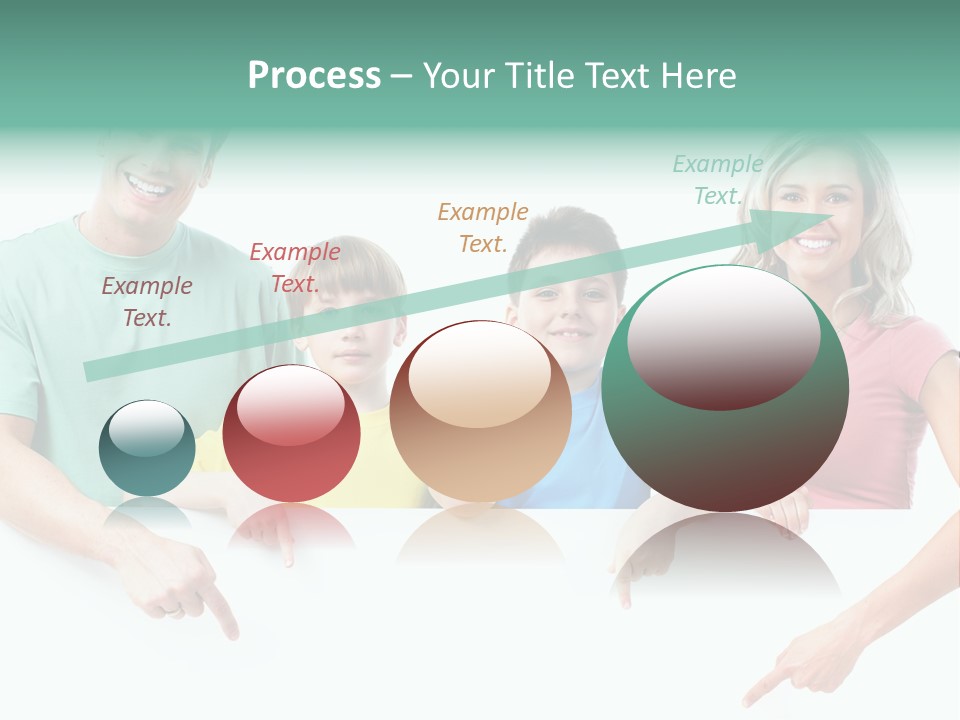 Process – Your Title Text Here

Example Text.

Example Text.

Example Text.

Example Text.